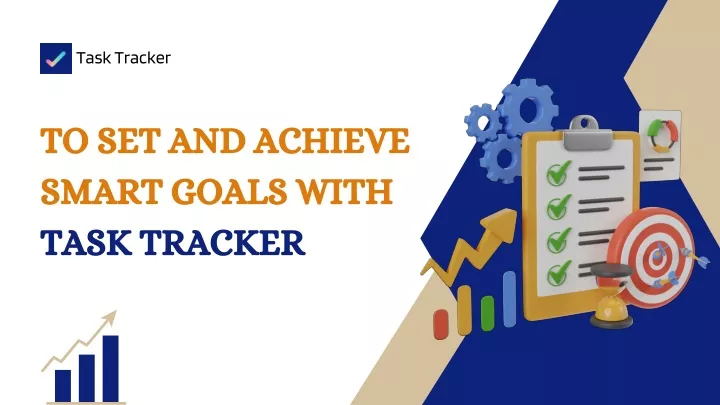 Task Tracker

TO SET AND ACHIEVE SMART GOALS WITH TASK TRACKER